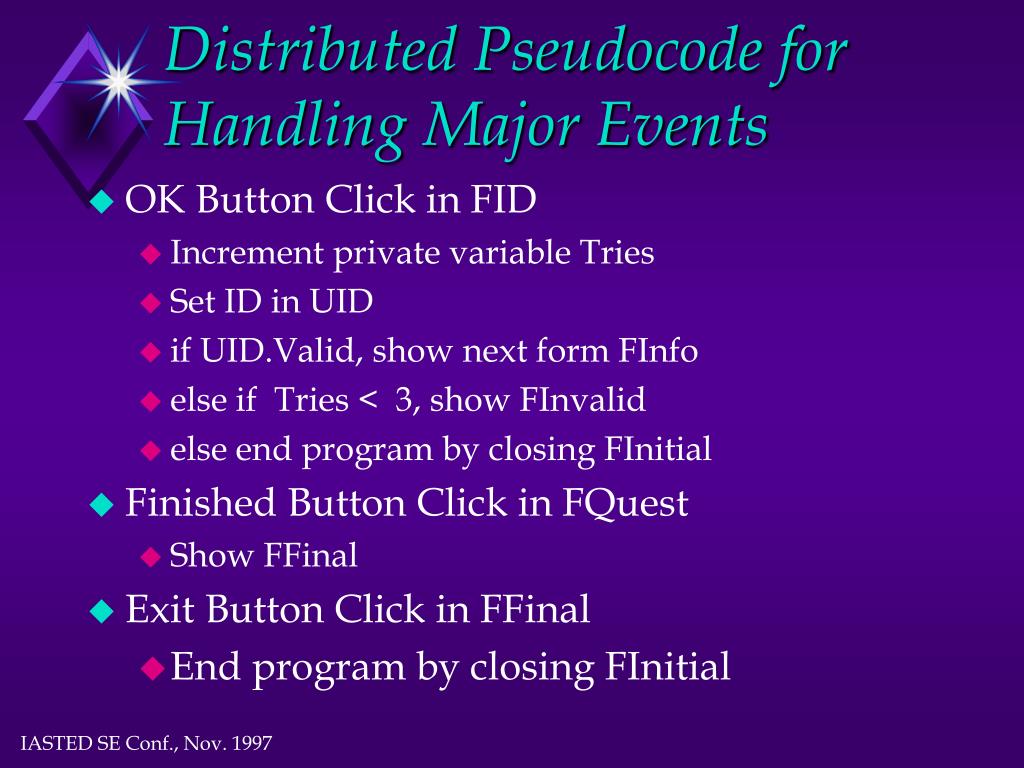 Distributed Pseudocode for Handling Major Events

OK Button Click in FID

Increment private variable Tries

Set ID in UID

if UID.Valid, show next form FInfo

else if Tries < 3, show FInvalid

else end program by closing FInitial

Finished Button Click in FQuest

Show FFinal

Exit Button Click in FFinal

End program by closing FInitial

IASTED SE Conf., Nov. 1997